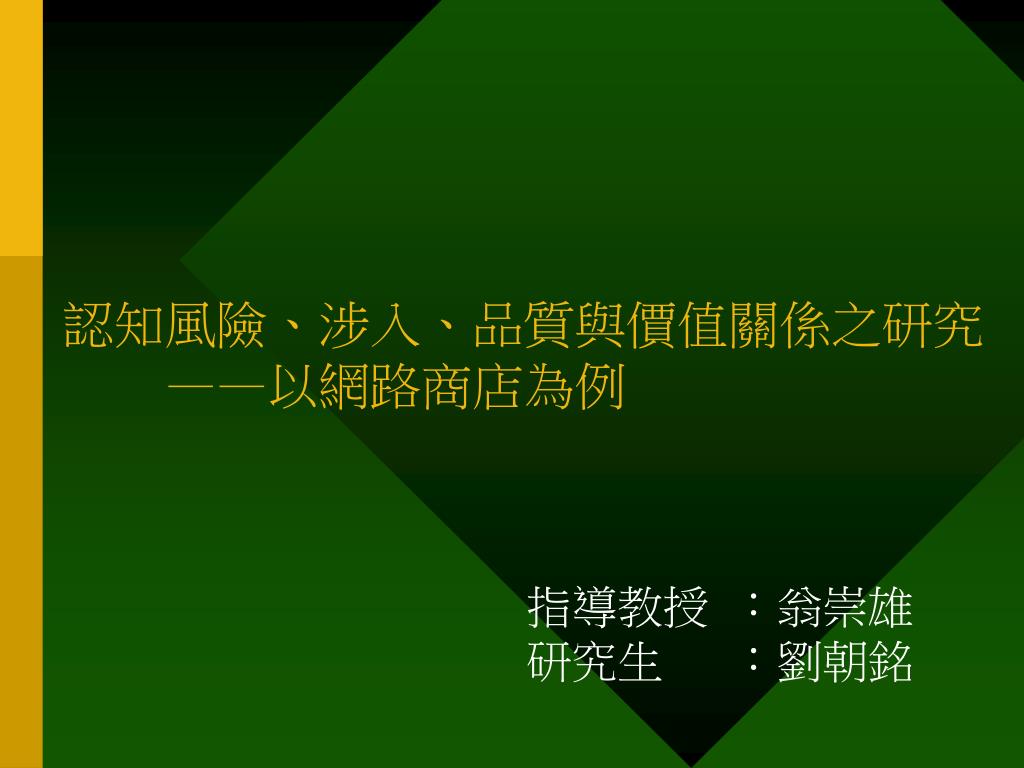 認知風險、涉入、品質與價值關係之研究
——以網路商店為例

指導教授 ：翁崇雄
研究生 ：劉朝銘